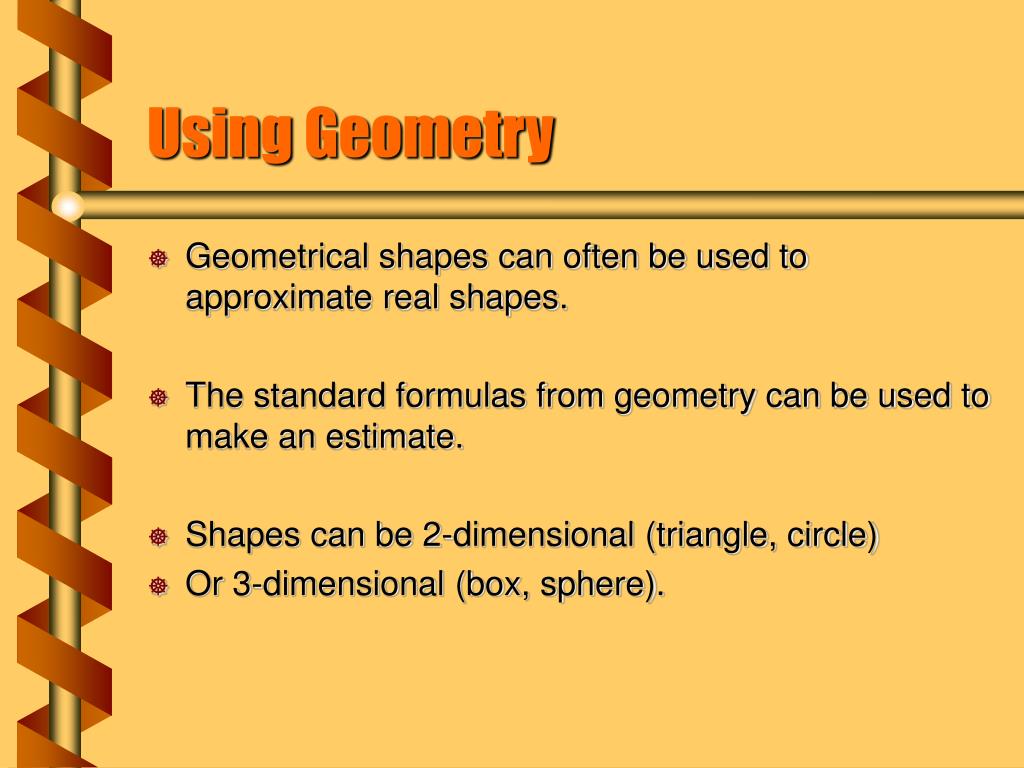 Using Geometry

Geometrical shapes can often be used to approximate real shapes.

The standard formulas from geometry can be used to make an estimate.

Shapes can be 2-dimensional (triangle, circle)

Or 3-dimensional (box, sphere).